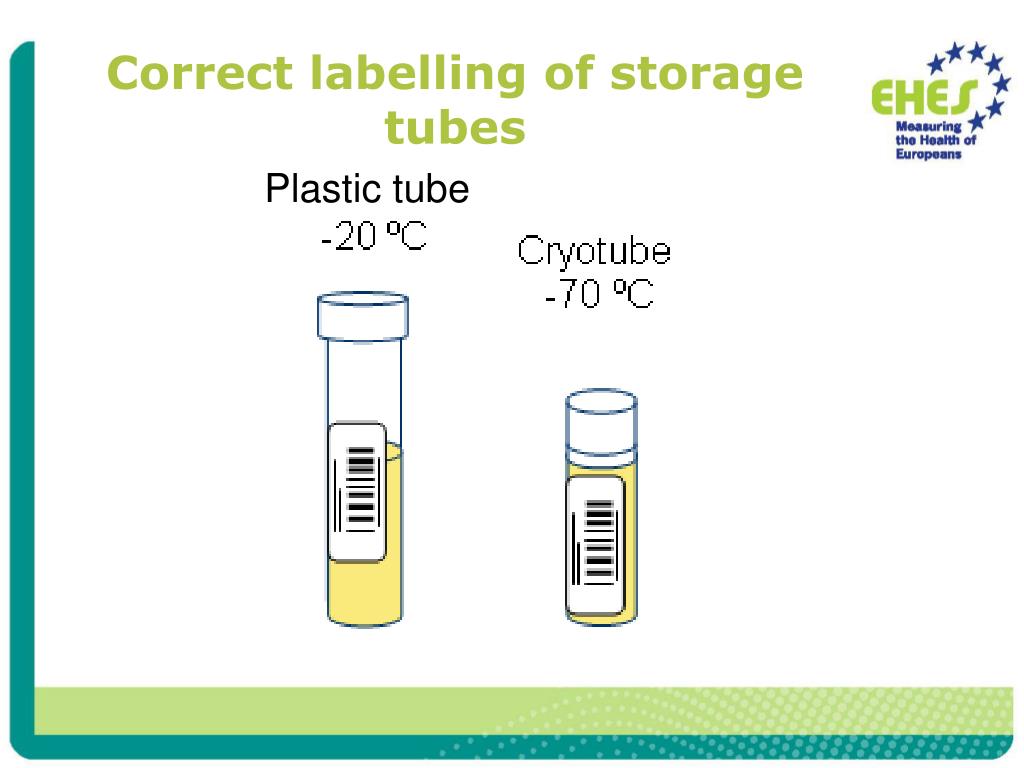 Correct labelling of storage tubes

EHES
Measuring the Health of Europeans

Plastic tube
-20 ºC

Cryotube
-70 ºC